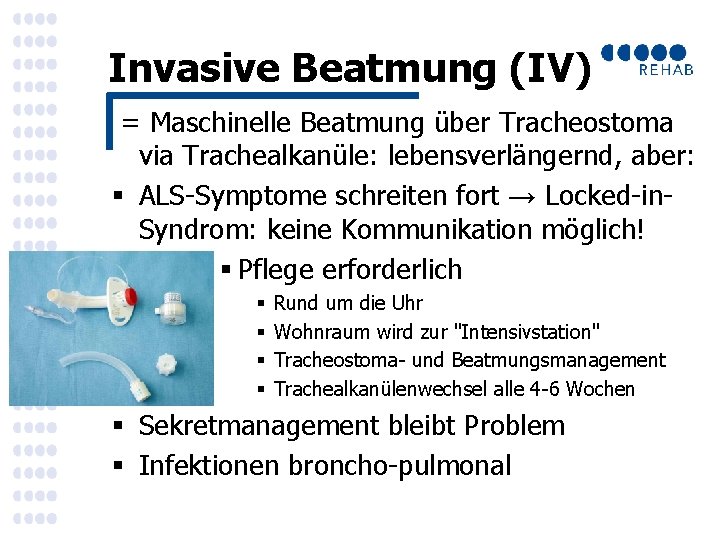 Invasive Beatmung (IV)

REHAB

= Maschinelle Beatmung über Tracheostoma via Trachealkanüle: lebensverlängernd, aber:

▪ ALS-Symptome schreiten fort → Locked-in-Syndrom: keine Kommunikation möglich!

▪ Pflege erforderlich

▪ Rund um die Uhr

▪ Wohnraum wird zur "Intensivstation"

▪ Tracheostoma- und Beatmungsmanagement

▪ Trachealkanülenwechsel alle 4-6 Wochen

▪ Sekretmanagement bleibt Problem

▪ Infektionen broncho-pulmonal